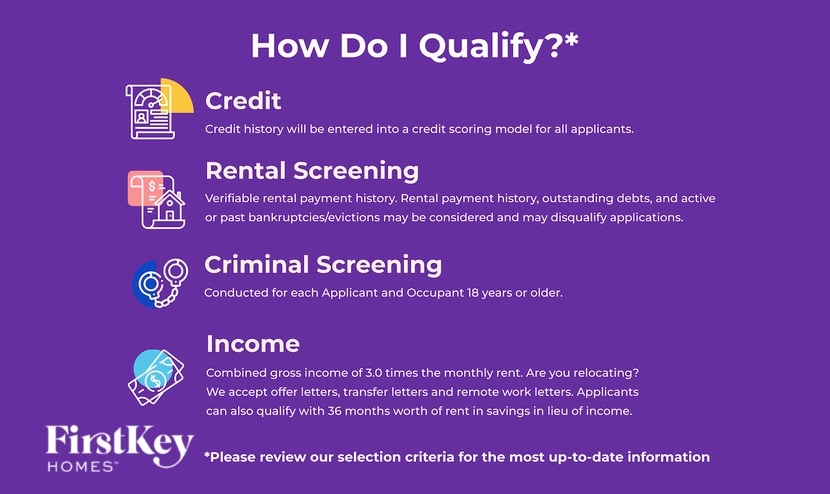 How Do I Qualify?*

Credit
Credit history will be entered into a credit scoring model for all applicants.

Rental Screening
Verifiable rental payment history. Rental payment history, outstanding debts, and active or past bankruptcies/evictions may be considered and may disqualify applications.

Criminal Screening
Conducted for each Applicant and Occupant 18 years or older.

Income
Combined gross income of 3.0 times the monthly rent. Are you relocating? We accept offer letters, transfer letters and remote work letters. Applicants can also qualify with 36 months worth of rent in savings in lieu of income.

FirstKey HOMES™

*Please review our selection criteria for the most up-to-date information